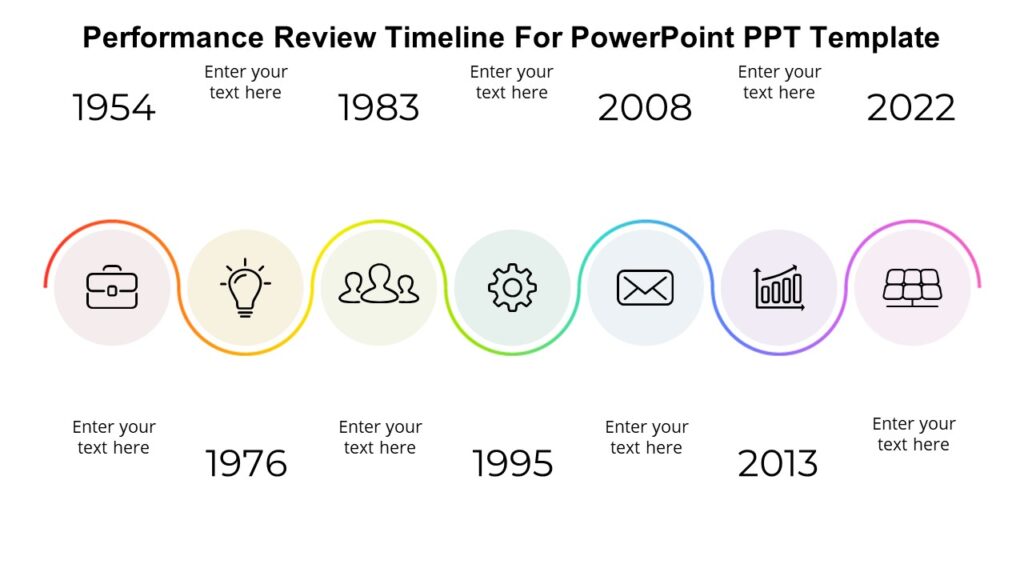 Performance Review Timeline For PowerPoint PPT Template

1954

Enter your text here

1983

Enter your text here

2008

Enter your text here

2022

Enter your text here

1976

Enter your text here

1995

Enter your text here

2013

Enter your text here